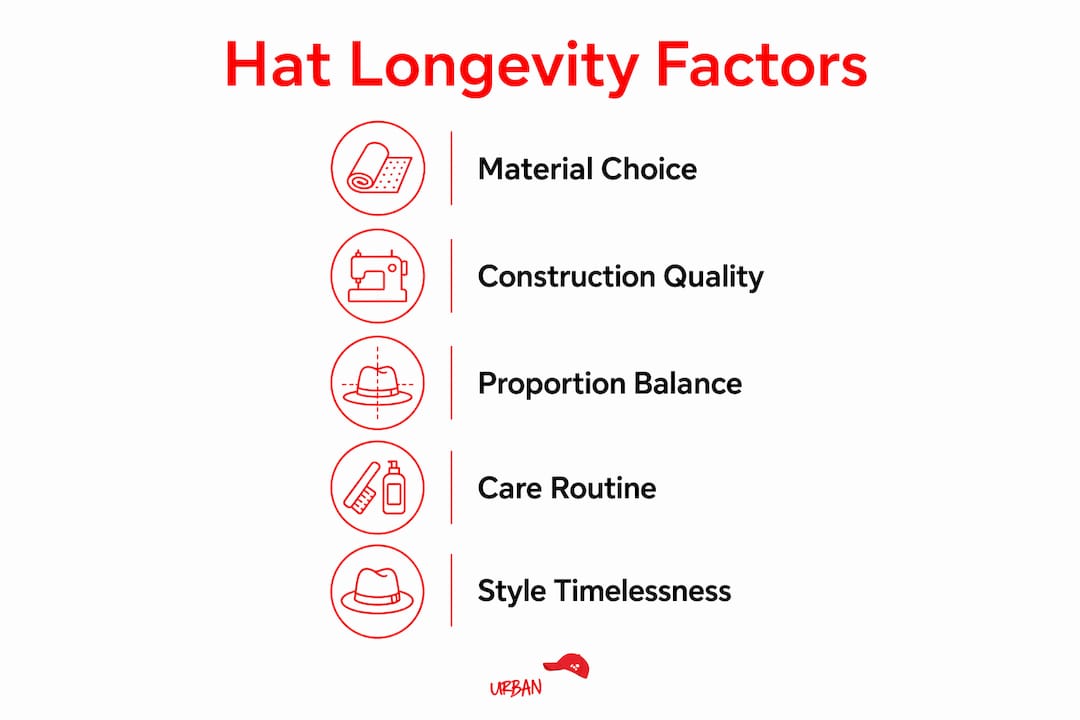 Hat Longevity Factors

Material Choice

Construction Quality

Proportion Balance

Care Routine

Style Timelessness

URBAN